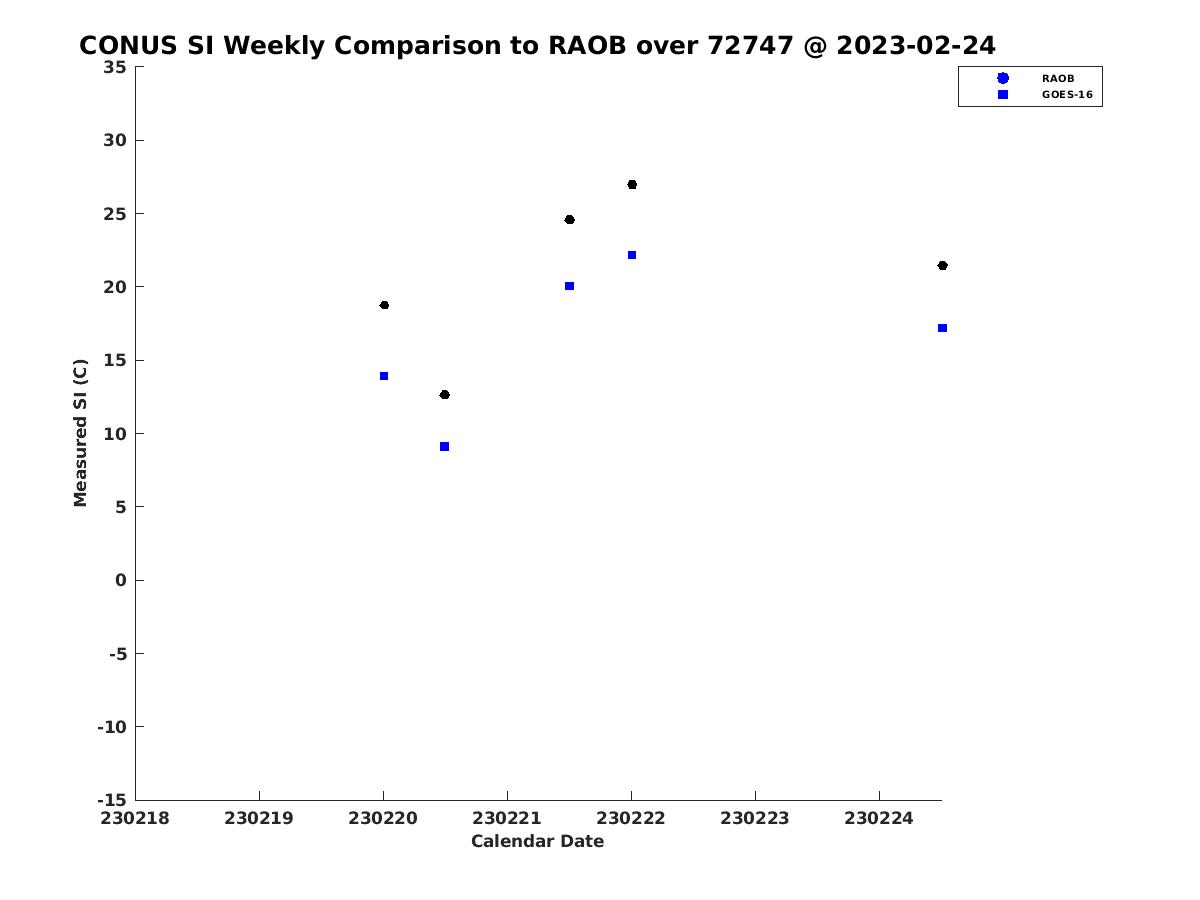 CONUS SI Weekly Comparison to RAOB over 72747 @ 2023-02-24

RAOB
GOES-16

Measured SI (C)

35
30
25
20
15
10
5
0
-5
-10
-15

230218
230219
230220
230221
230222
230223
230224

Calendar Date